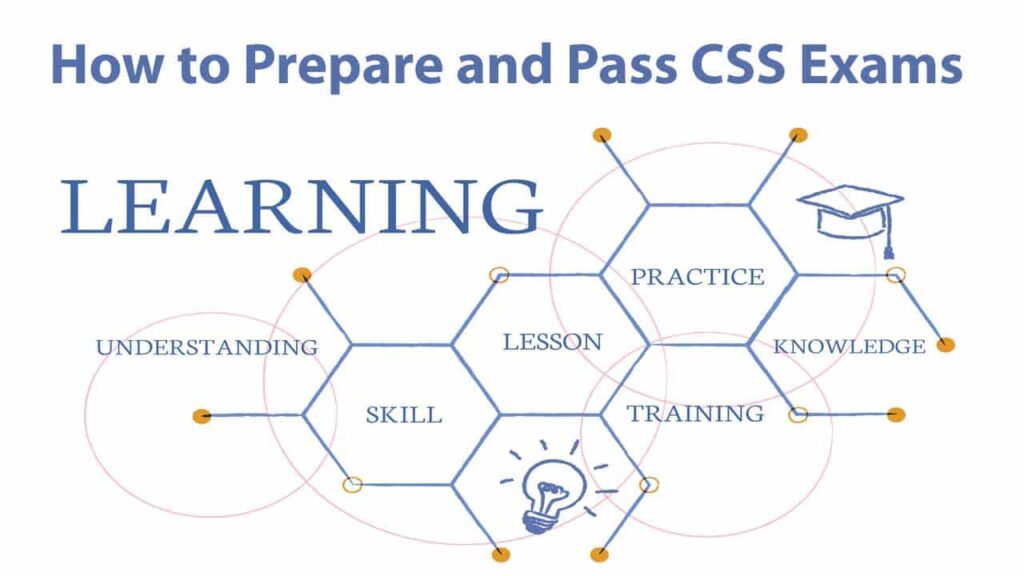 How to Prepare and Pass CSS Exams

LEARNING

PRACTICE

UNDERSTANDING

LESSON

KNOWLEDGE

SKILL

TRAINING